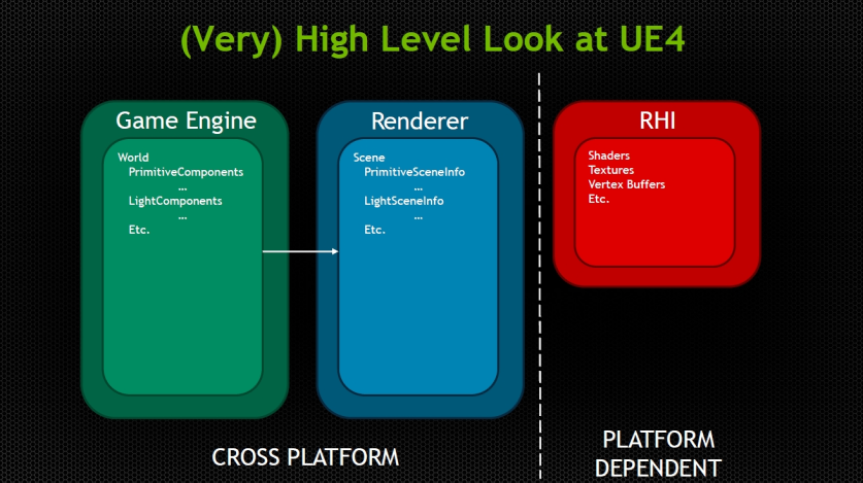 (Very) High Level Look at UE4

Game Engine

World
PrimitiveComponents
...
LightComponents
...
Etc.

Renderer

Scene
PrimitiveSceneInfo
...
LightSceneInfo
...
Etc.

RHI

Shaders
Textures
Vertex Buffers
Etc.

CROSS PLATFORM

PLATFORM DEPENDENT